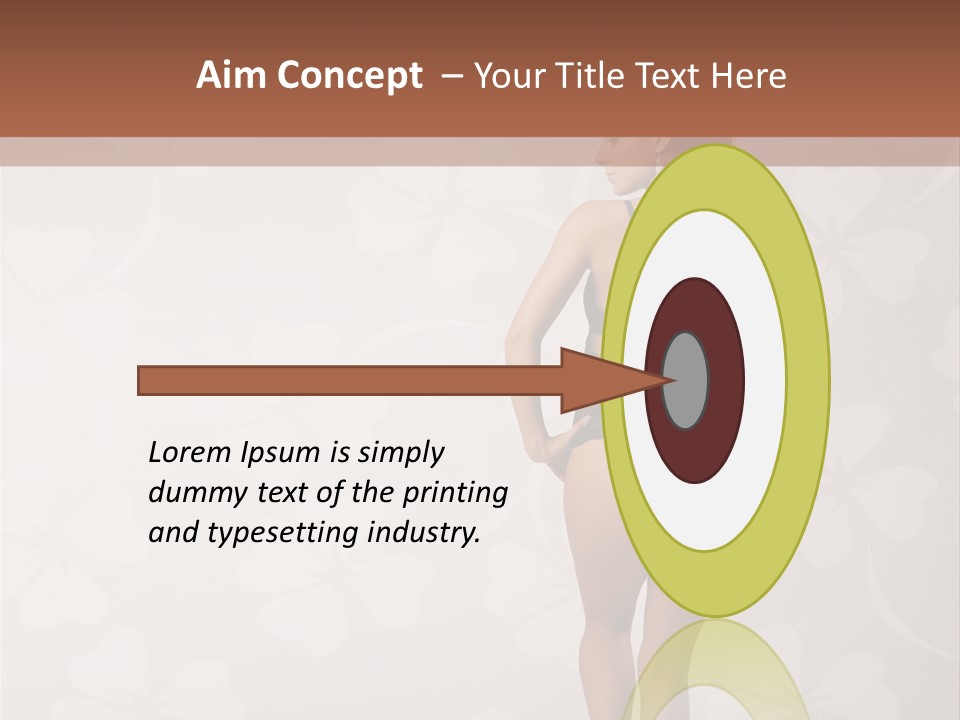 Aim Concept – Your Title Text Here

Lorem Ipsum is simply dummy text of the printing and typesetting industry.